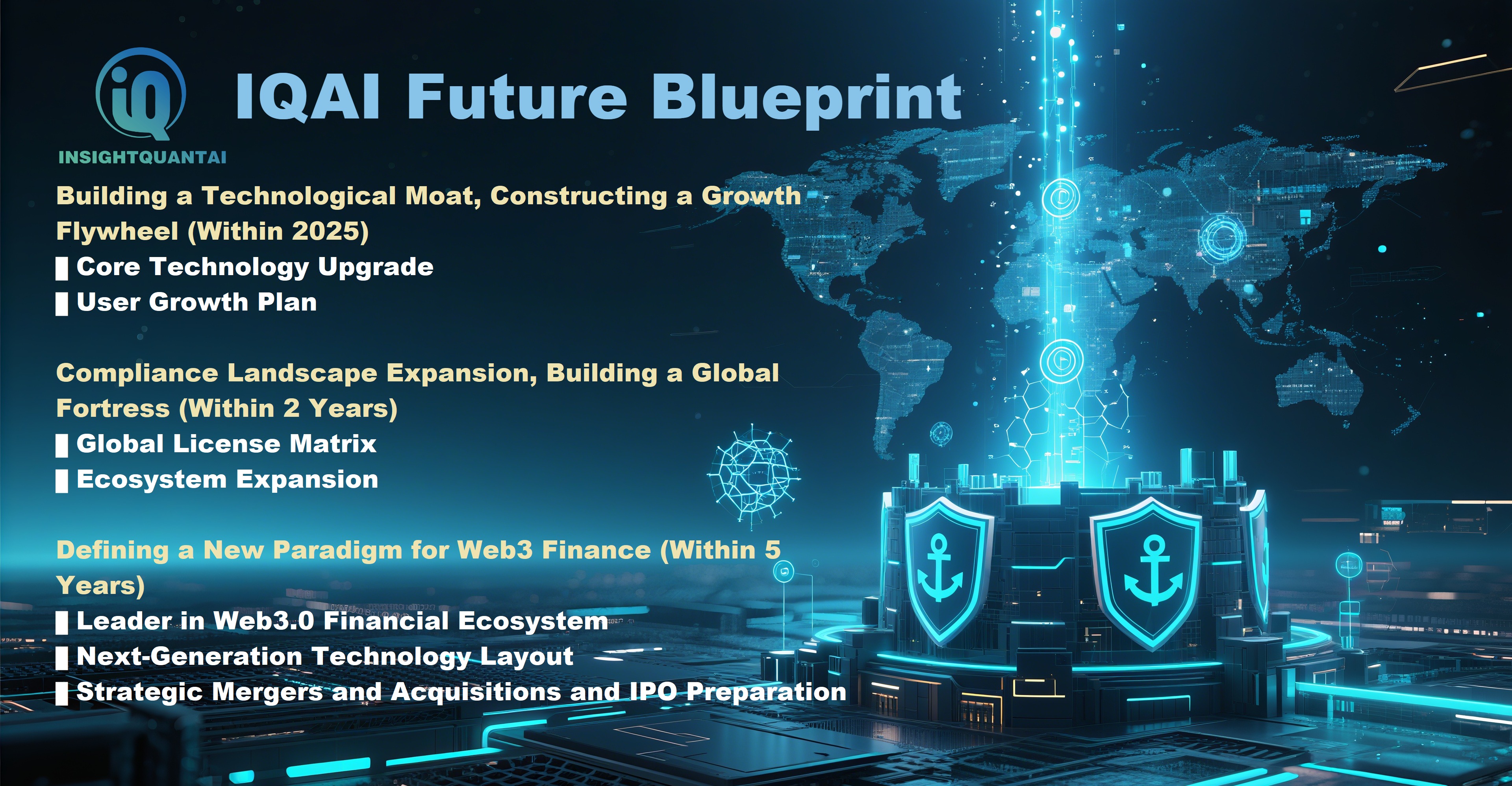 iQ
INSIGHTQUANTAI

IQAI Future Blueprint

Building a Technological Moat, Constructing a Growth Flywheel (Within 2025)
▌Core Technology Upgrade
▌User Growth Plan

Compliance Landscape Expansion, Building a Global Fortress (Within 2 Years)
▌Global License Matrix
▌Ecosystem Expansion

Defining a New Paradigm for Web3 Finance (Within 5 Years)
▌Leader in Web3.0 Financial Ecosystem
▌Next-Generation Technology Layout
▌Strategic Mergers and Acquisitions and IPO Preparation